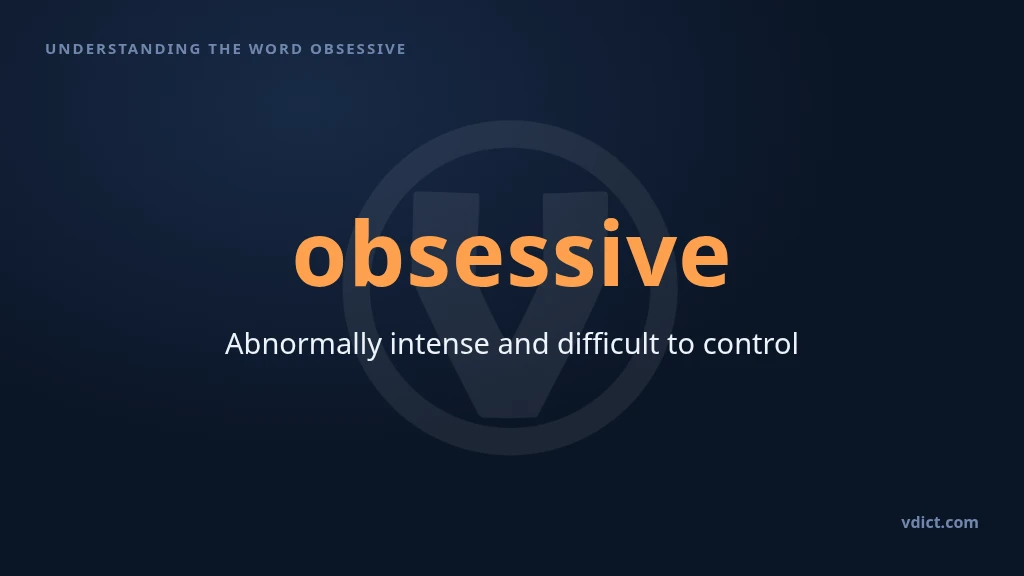 UNDERSTANDING THE WORD OBSESSIVE

obsessive

Abnormally intense and difficult to control

vdict.com